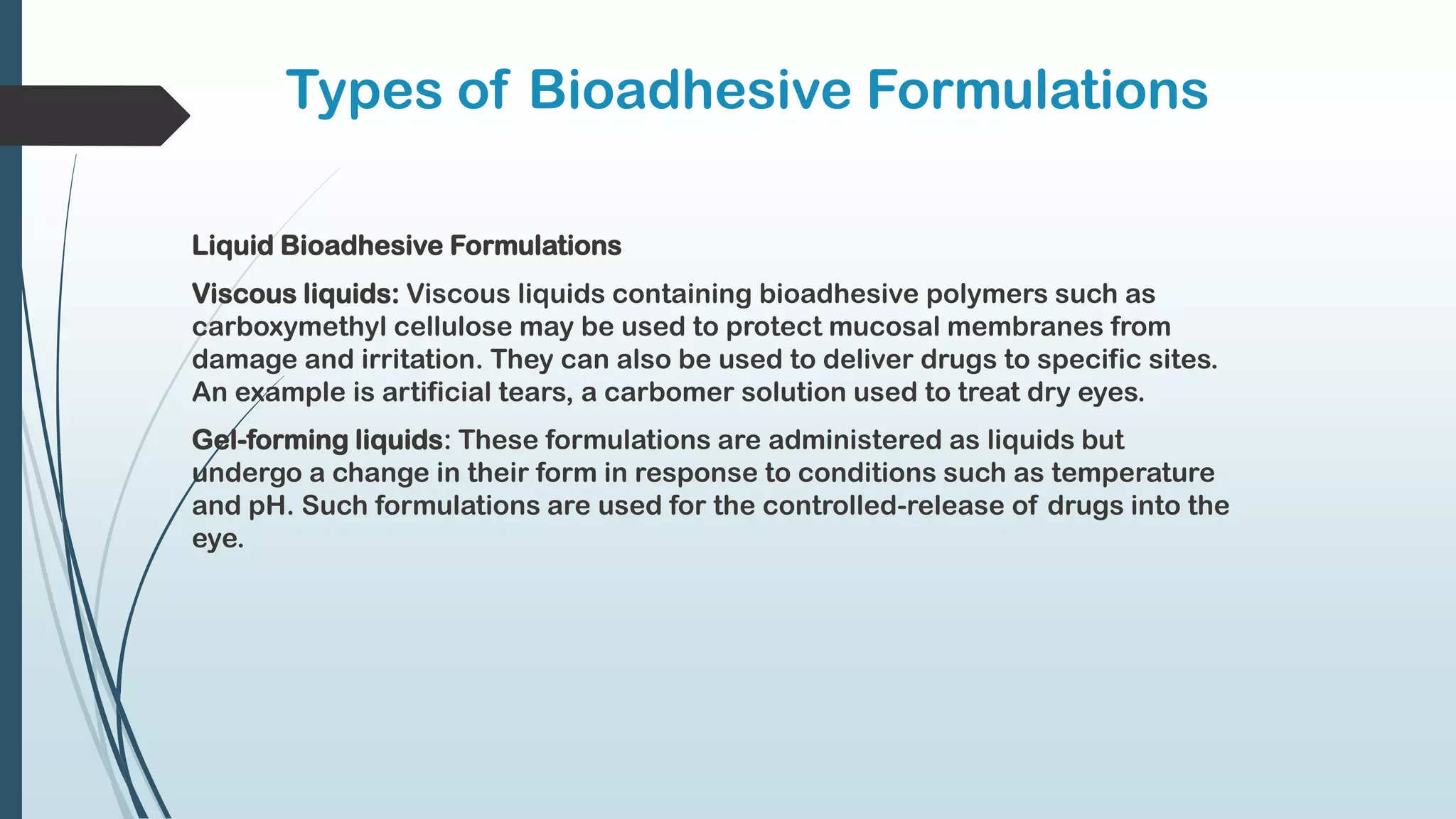 Types of Bioadhesive Formulations

Liquid Bioadhesive Formulations

Viscous liquids: Viscous liquids containing bioadhesive polymers such as carboxymethyl cellulose may be used to protect mucosal membranes from damage and irritation. They can also be used to deliver drugs to specific sites. An example is artificial tears, a carbomer solution used to treat dry eyes.

Gel-forming liquids: These formulations are administered as liquids but undergo a change in their form in response to conditions such as temperature and pH. Such formulations are used for the controlled-release of drugs into the eye.